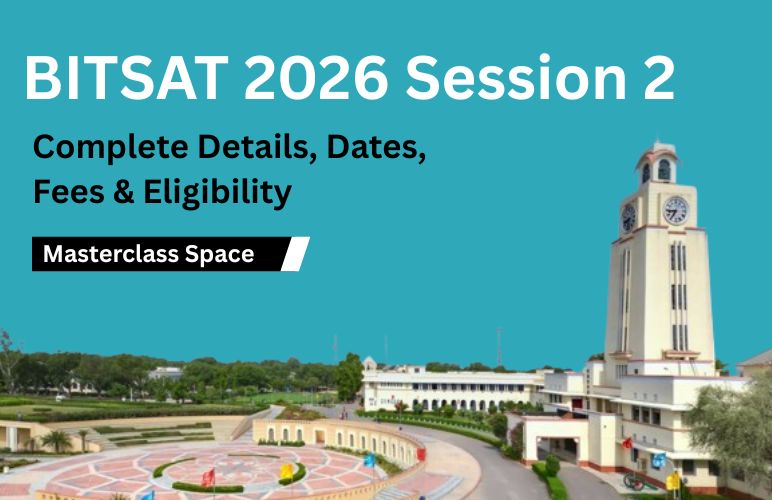 BITSAT 2026 Session 2

Complete Details, Dates, Fees & Eligibility

Masterclass Space